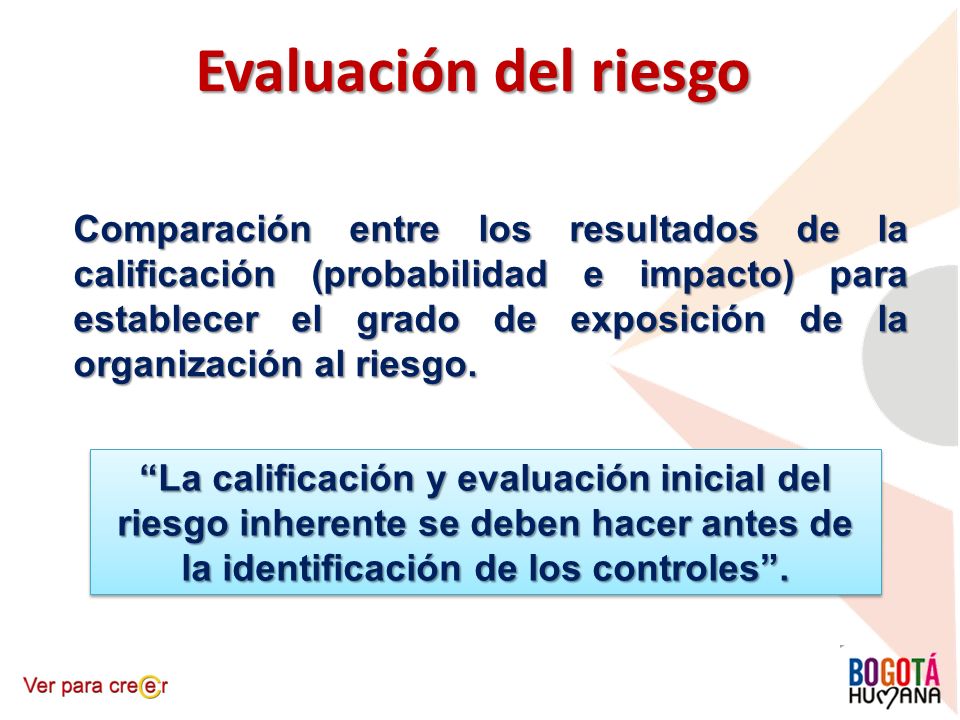 Evaluación del riesgo

Comparación entre los resultados de la calificación (probabilidad e impacto) para establecer el grado de exposición de la organización al riesgo.

“La calificación y evaluación inicial del riesgo inherente se deben hacer antes de la identificación de los controles”.

Ver para creer

BOGOTÁ HUMANA